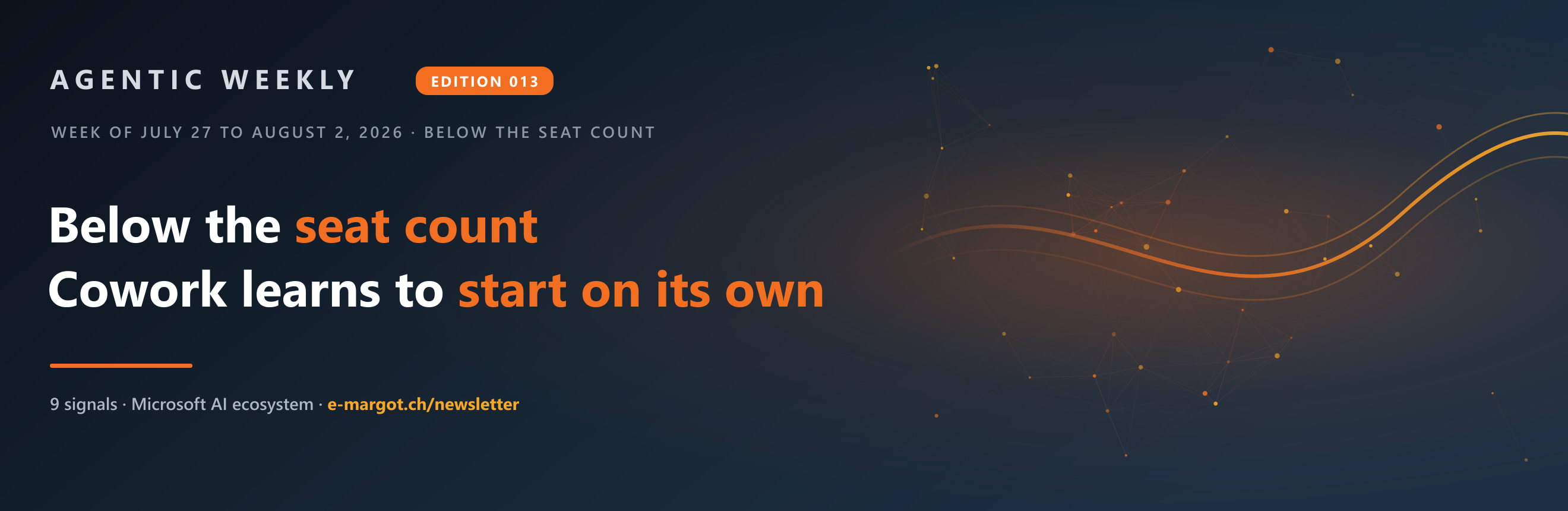 AGENTIC WEEKLY

EDITION 013

WEEK OF JULY 27 TO AUGUST 2, 2026 · BELOW THE SEAT COUNT

Below the seat count
Cowork learns to start on its own

9 signals · Microsoft AI ecosystem · e-margot.ch/newsletter